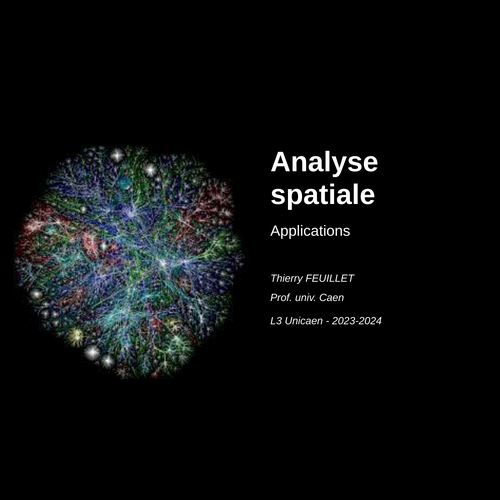 Analyse spatiale

Applications

Thierry FEUILLET

Prof. univ. Caen

L3 Unicaen - 2023-2024